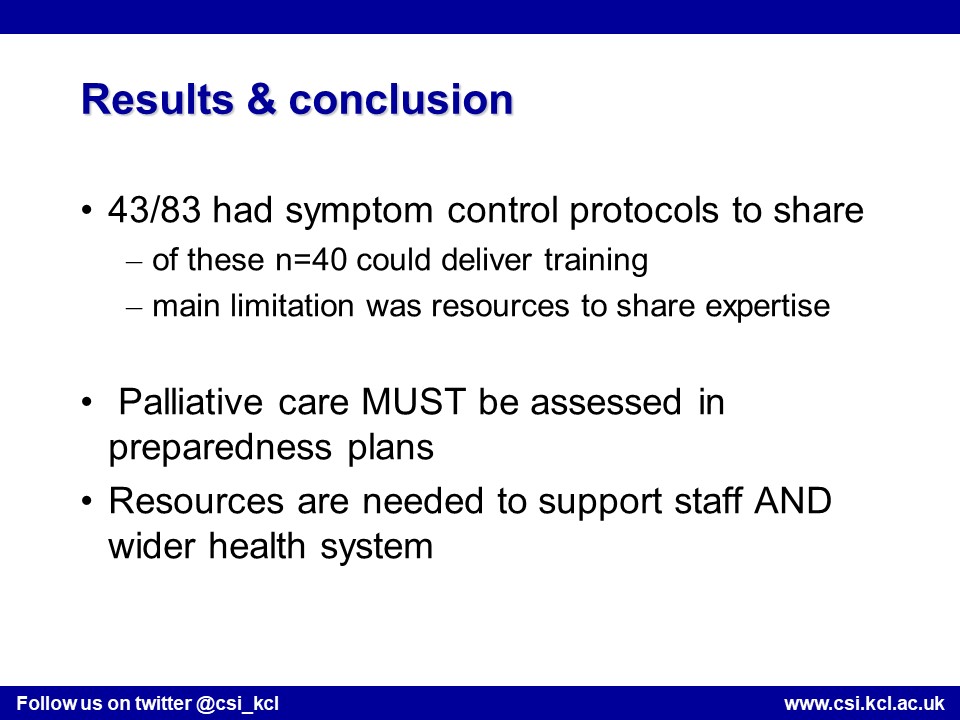 Results & conclusion

• 43/83 had symptom control protocols to share
– of these n=40 could deliver training
– main limitation was resources to share expertise

• Palliative care MUST be assessed in preparedness plans
• Resources are needed to support staff AND wider health system

Follow us on twitter @csi_kcl
www.csi.kcl.ac.uk